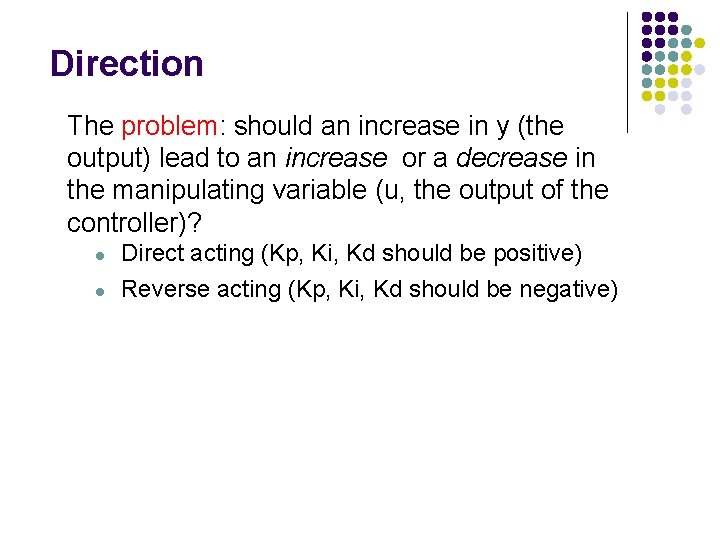 Direction

The problem: should an increase in y (the output) lead to an increase or a decrease in the manipulating variable (u, the output of the controller)?

- Direct acting (Kp, Ki, Kd should be positive)
- Reverse acting (Kp, Ki, Kd should be negative)